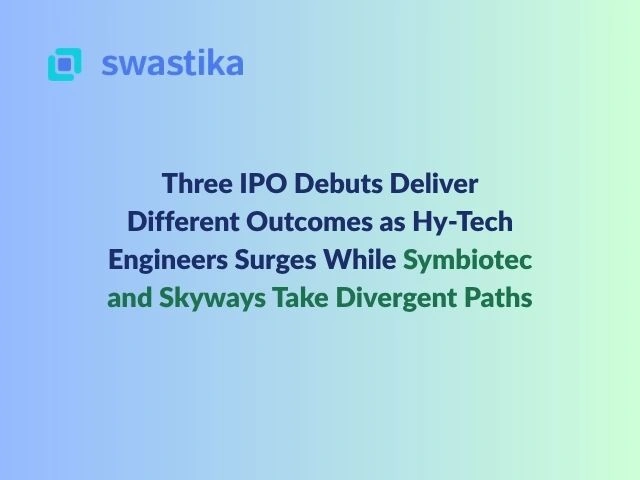 swastika

Three IPO Debuts Deliver Different Outcomes as Hy-Tech Engineers Surges While Symbiotec and Skyways Take Divergent Paths